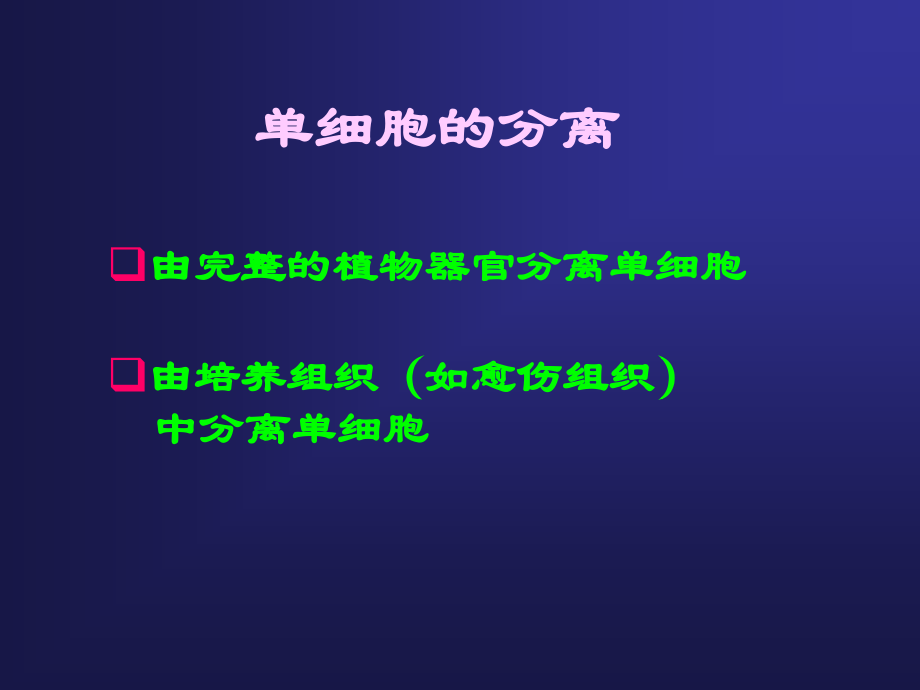 单细胞的分离

❑由完整的植物器官分离单细胞

❑由培养组织（如愈伤组织）中分离单细胞